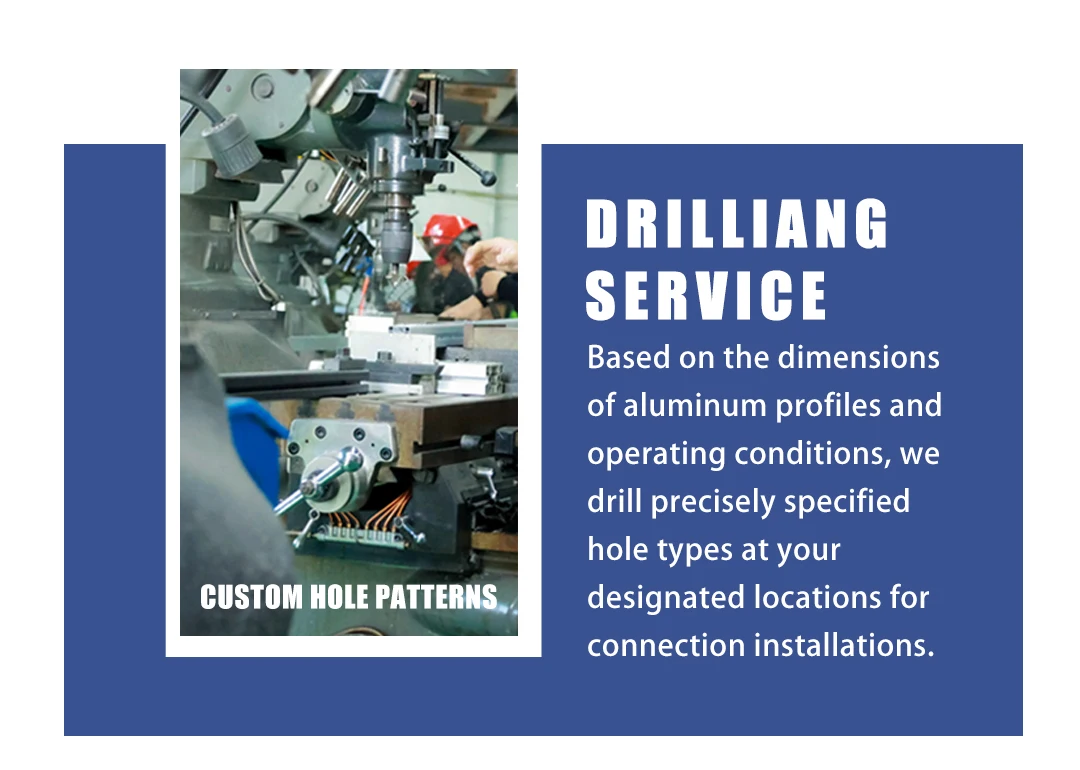 CUSTOM HOLE PATTERNS

DRILLIANG SERVICE

Based on the dimensions of aluminum profiles and operating conditions, we drill precisely specified hole types at your designated locations for connection installations.